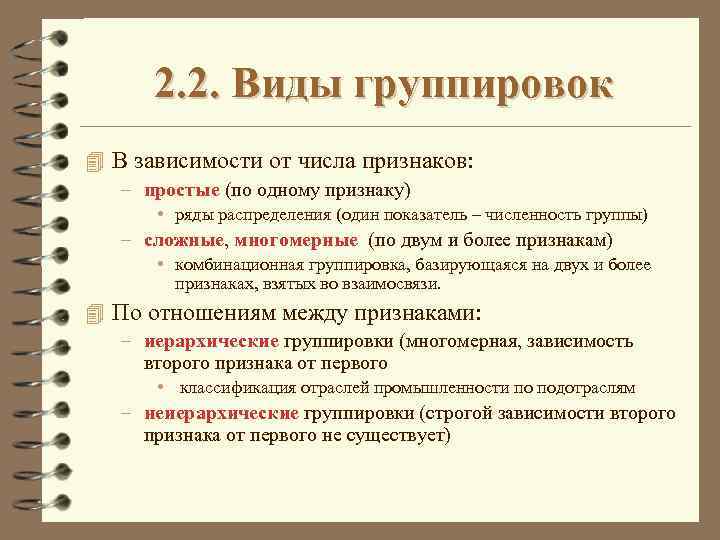 2.2. Виды группировок

В зависимости от числа признаков:

– простые (по одному признаку)

• ряды распределения (один показатель – численность группы)

– сложные, многомерные (по двум и более признакам)

• комбинационная группировка, базирующаяся на двух и более признаках, взятых во взаимосвязи.

По отношениям между признаками:

– иерархические группировки (многомерная, зависимость второго признака от первого

• классификация отраслей промышленности по подотраслям

– неиерархические группировки (строгой зависимости второго признака от первого не существует)